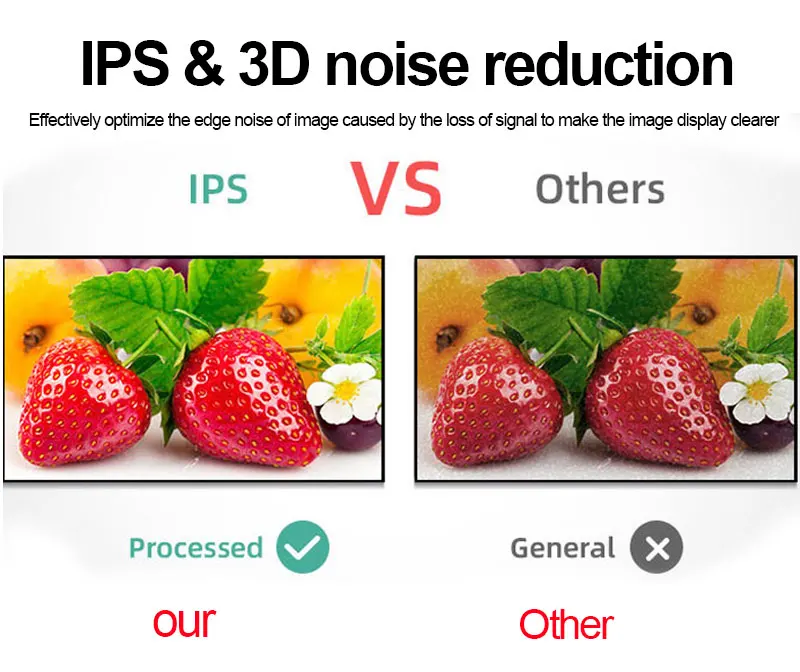 IPS & 3D noise reduction

Effectively optimize the edge noise of image caused by the loss of signal to make the image display clearer

IPS

VS

Others

Processed

General

our

Other